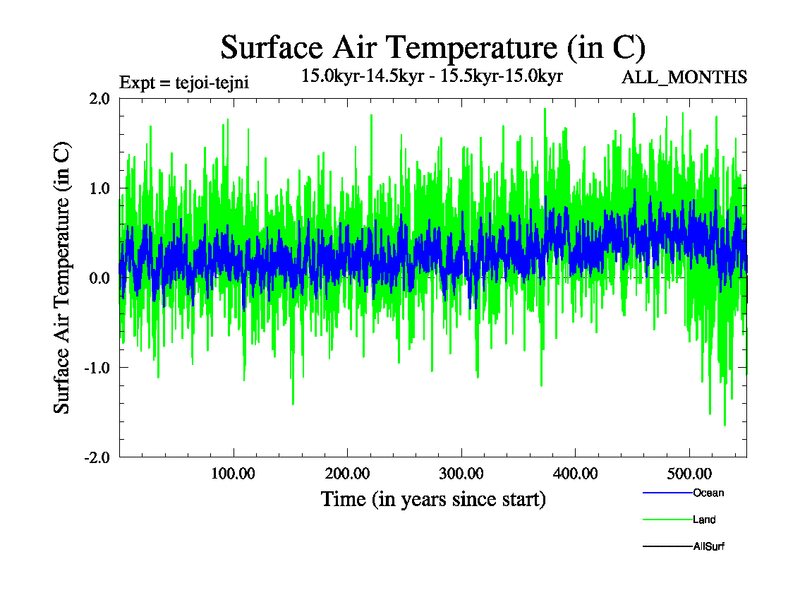 Surface Air Temperature (in C)

Expt = tejoi-tejni

15.0kyr-14.5kyr - 15.5kyr-15.0kyr

ALL_MONTHS

Surface Air Temperature (in C)

2.0

1.0

0.0

-1.0

-2.0

100.00

200.00

300.00

400.00

500.00

Time (in years since start)

Ocean

Land

AllSurf